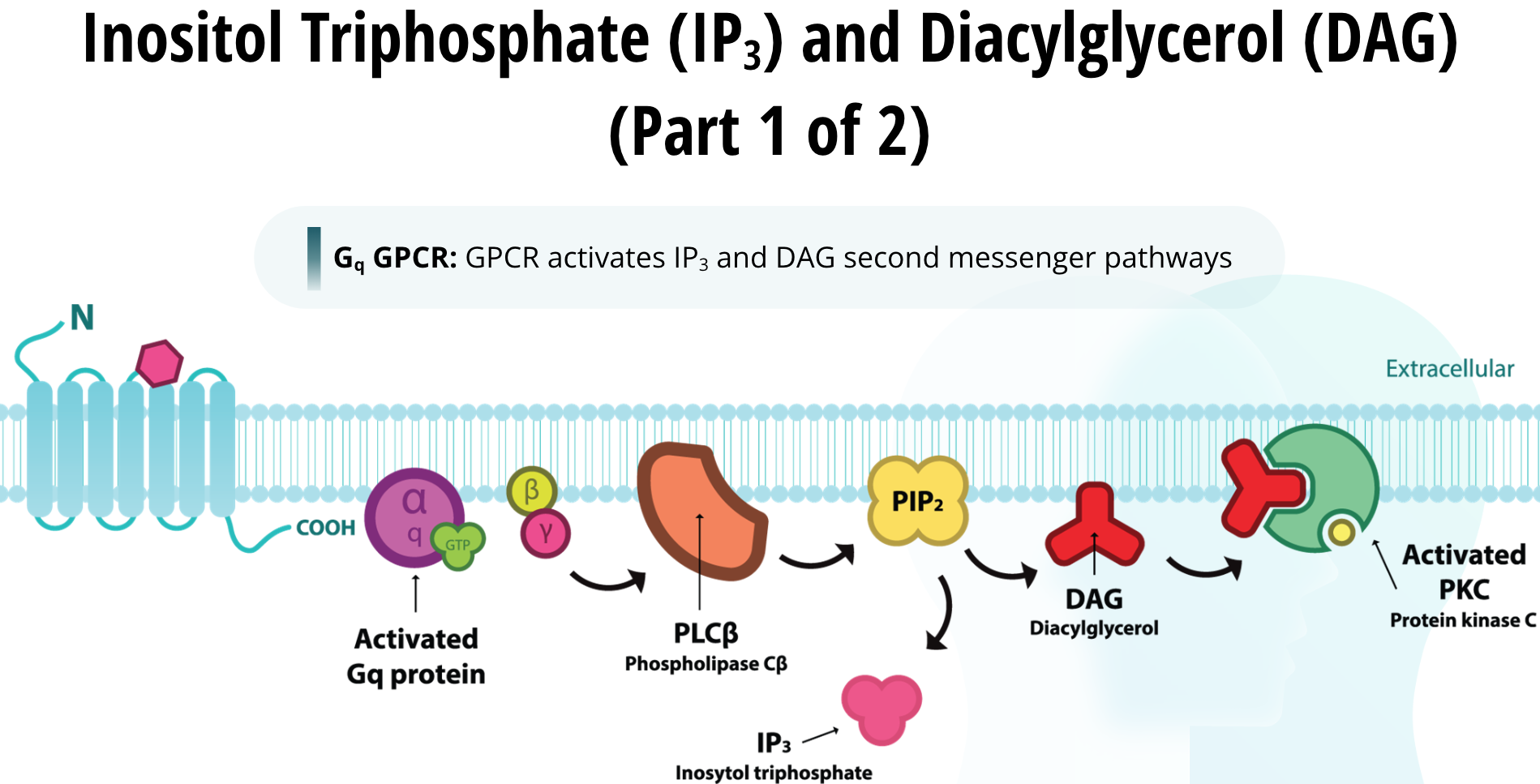 Inositol Triphosphate ($IP_3$) and Diacylglycerol (DAG) (Part 1 of 2)

$G_q$ GPCR: GPCR activates $IP_3$ and DAG second messenger pathways

N

Extracellular

COOH

α

q

GTP

β

γ

$PIP_2$

Activated Gq protein

PLCβ
Phospholipase Cβ

DAG
Diacylglycerol

Activated PKC
Protein kinase C

$IP_3$
Inosytol triphosphate